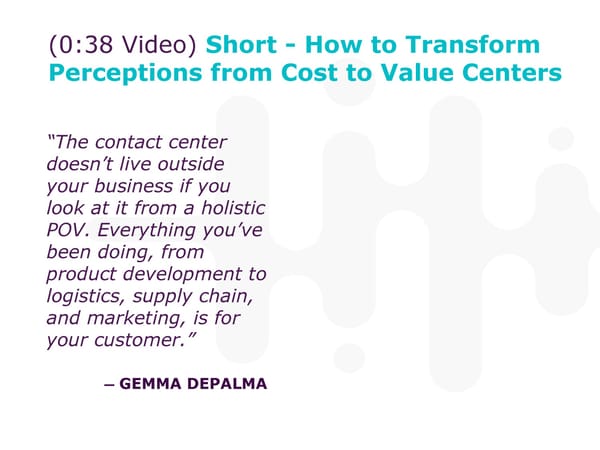 (0:38 Video) Short - How to Transform Perceptions from Cost to Value Centers

“The contact center doesn’t live outside your business if you look at it from a holistic POV. Everything you’ve been doing, from product development to logistics, supply chain, and marketing, is for your customer.”

– GEMMA DEPALMA